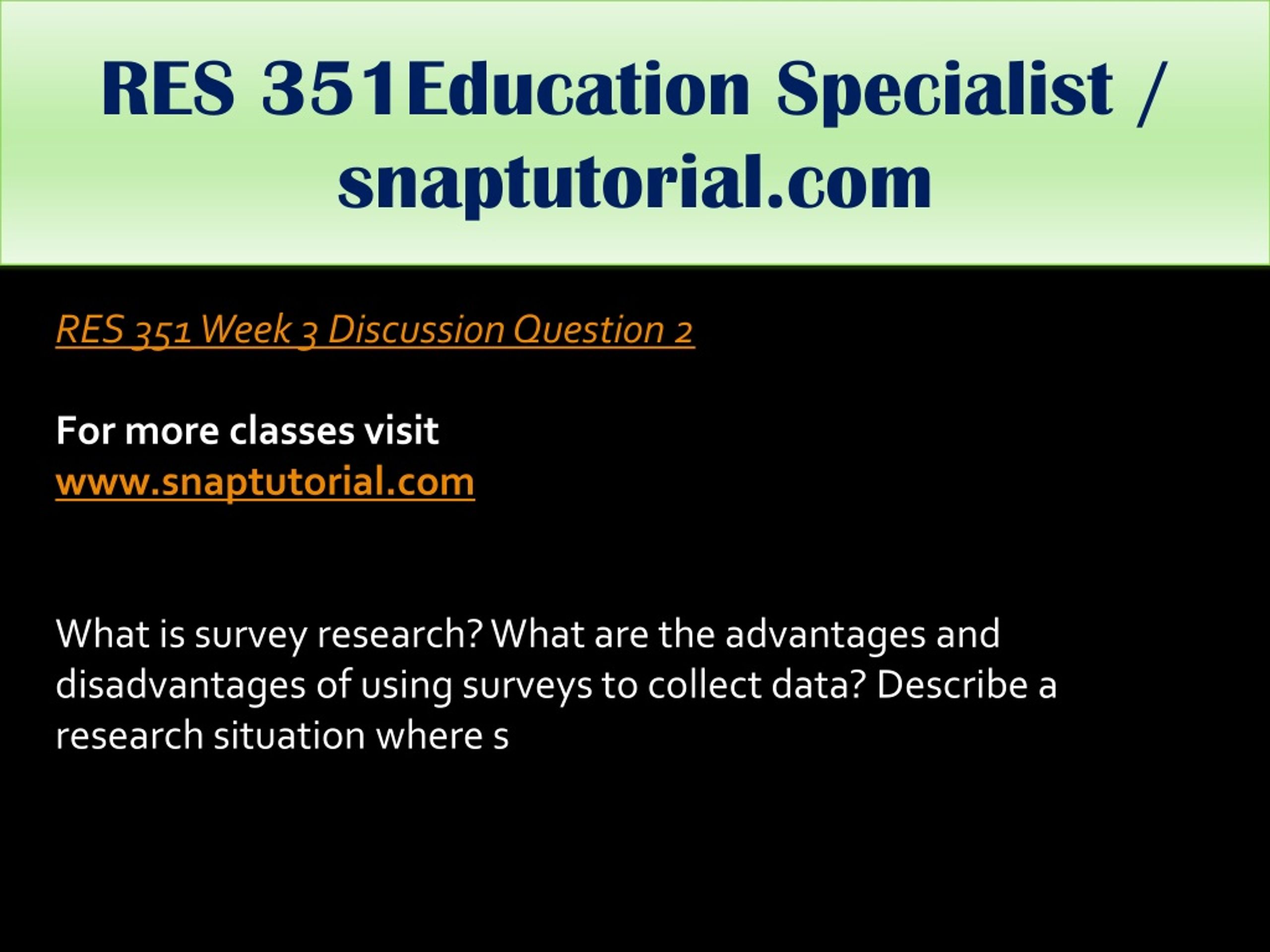 RES 351Education Specialist / snaptutorial.com

RES 351 Week 3 Discussion Question 2

For more classes visit
www.snaptutorial.com

What is survey research? What are the advantages and disadvantages of using surveys to collect data? Describe a research situation where s